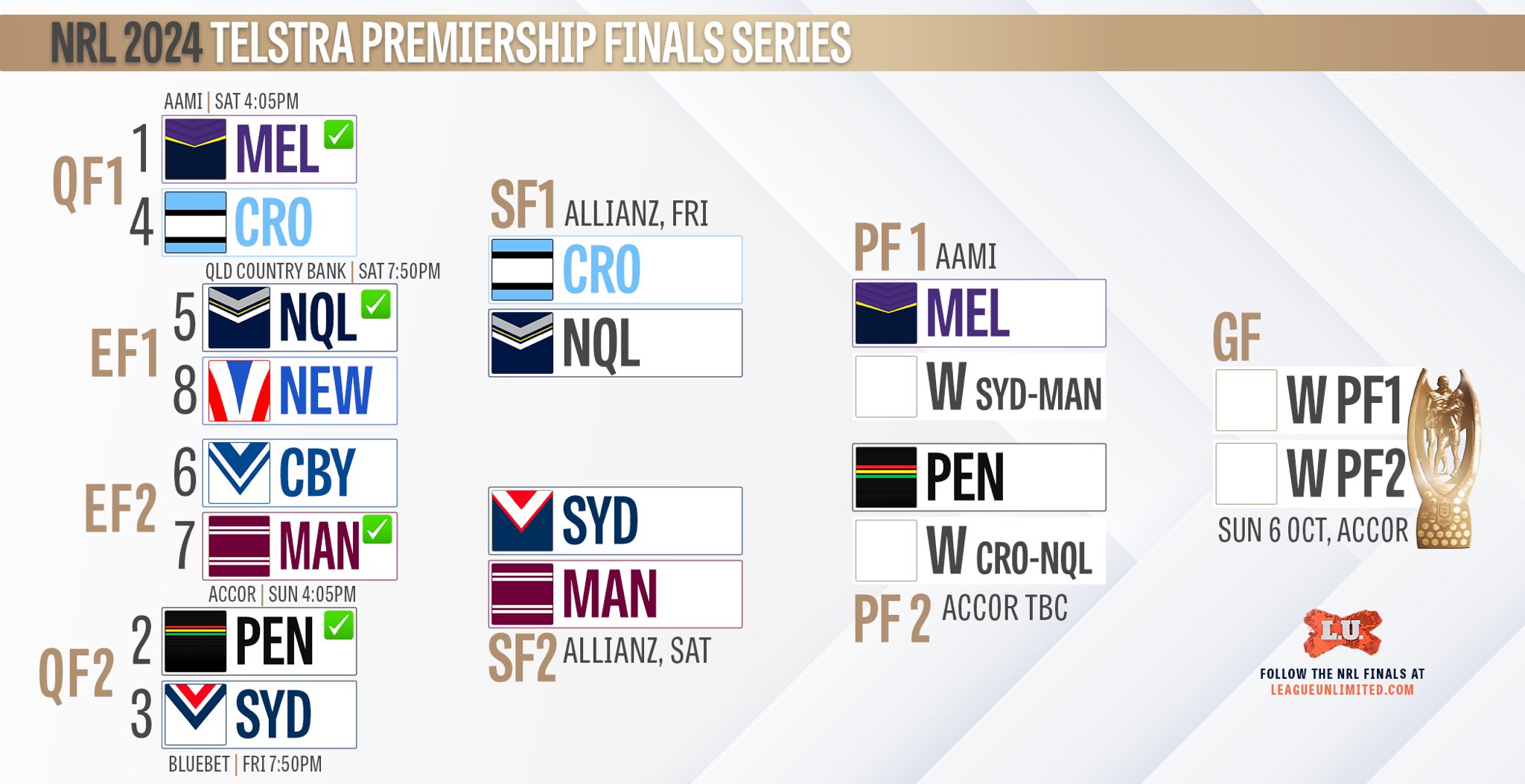 NRL 2024 TELSTRA PREMIERSHIP FINALS SERIES

AAMI | SAT 4:05PM

QF1

1 MEL

4 CRO

QLD COUNTRY BANK | SAT 7:50PM

EF1

5 NQL

8 NEW

EF2

6 CBY

7 MAN

ACCOR | SUN 4:05PM

QF2

2 PEN

3 SYD

BLUEBET | FRI 7:50PM

SF1 ALLIANZ, FRI

CRO

NQL

SYD

MAN

SF2 ALLIANZ, SAT

PF 1 AAMI

MEL

W SYD-MAN

PEN

W CRO-NQL

PF 2 ACCOR TBC

GF

W PF1

W PF2

SUN 6 OCT, ACCOR

L.U.

FOLLOW THE NRL FINALS AT
LEAGUEUNLIMITED.COM